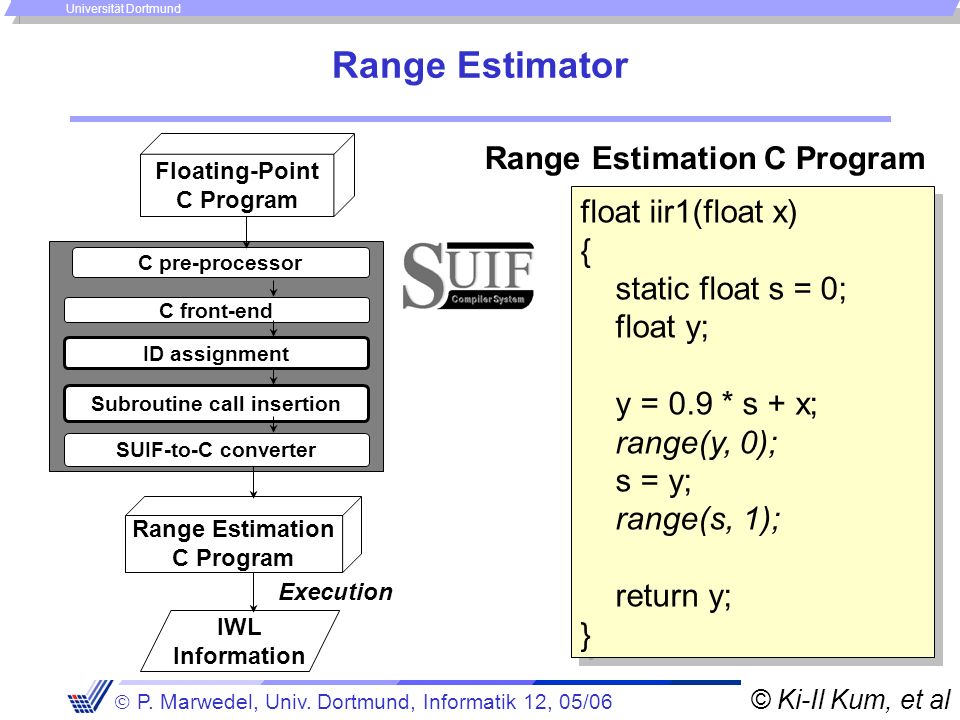 Universität Dortmund

Range Estimator

Floating-Point C Program

C pre-processor

C front-end

ID assignment

Subroutine call insertion

SUIF-to-C converter

Range Estimation C Program

Execution

IWL Information

SUIF Compiler System

Range Estimation C Program

float iir1(float x)
{
static float s = 0;
float y;

y = 0.9 * s + x;
range(y, 0);
s = y;
range(s, 1);

return y;
}

© P. Marwedel, Univ. Dortmund, Informatik 12, 05/06

© Ki-Il Kum, et al